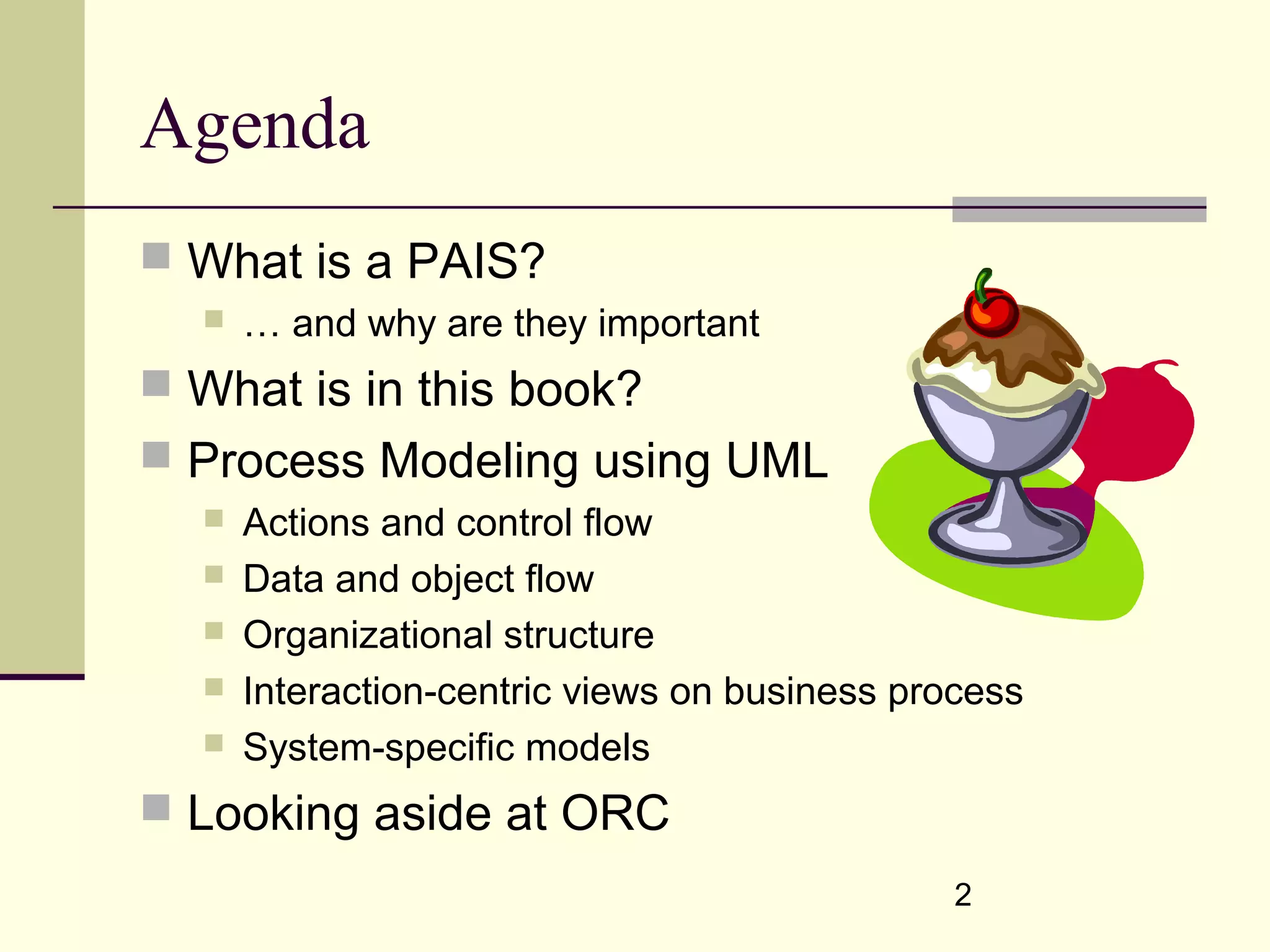 Agenda

- What is a PAIS?
  - … and why are they important
- What is in this book?
- Process Modeling using UML
  - Actions and control flow
  - Data and object flow
  - Organizational structure
  - Interaction-centric views on business process
  - System-specific models
- Looking aside at ORC

2